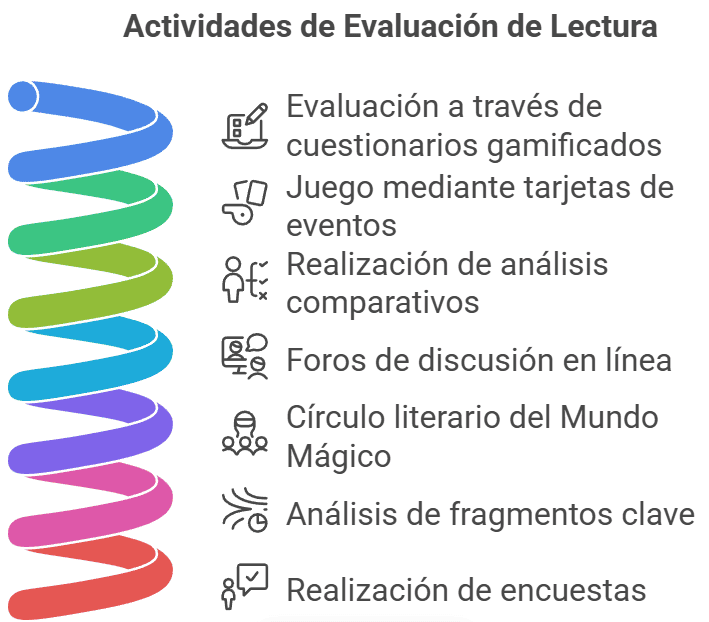 Actividades de Evaluación de Lectura

Evaluación a través de cuestionarios gamificados

Juego mediante tarjetas de eventos

Realización de análisis comparativos

Foros de discusión en línea

Círculo literario del Mundo Mágico

Análisis de fragmentos clave

Realización de encuestas